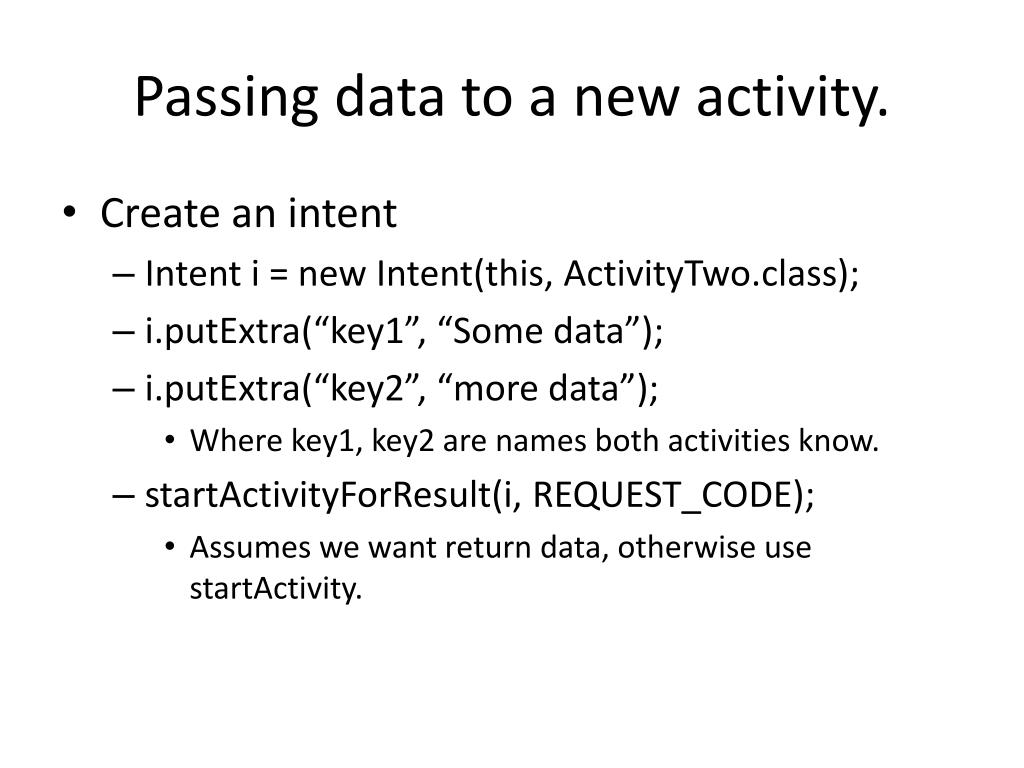 Passing data to a new activity.

• Create an intent
– Intent i = new Intent(this, ActivityTwo.class);
– i.putExtra(“key1”, “Some data”);
– i.putExtra(“key2”, “more data”);
• Where key1, key2 are names both activities know.
– startActivityForResult(i, REQUEST_CODE);
• Assumes we want return data, otherwise use startActivity.